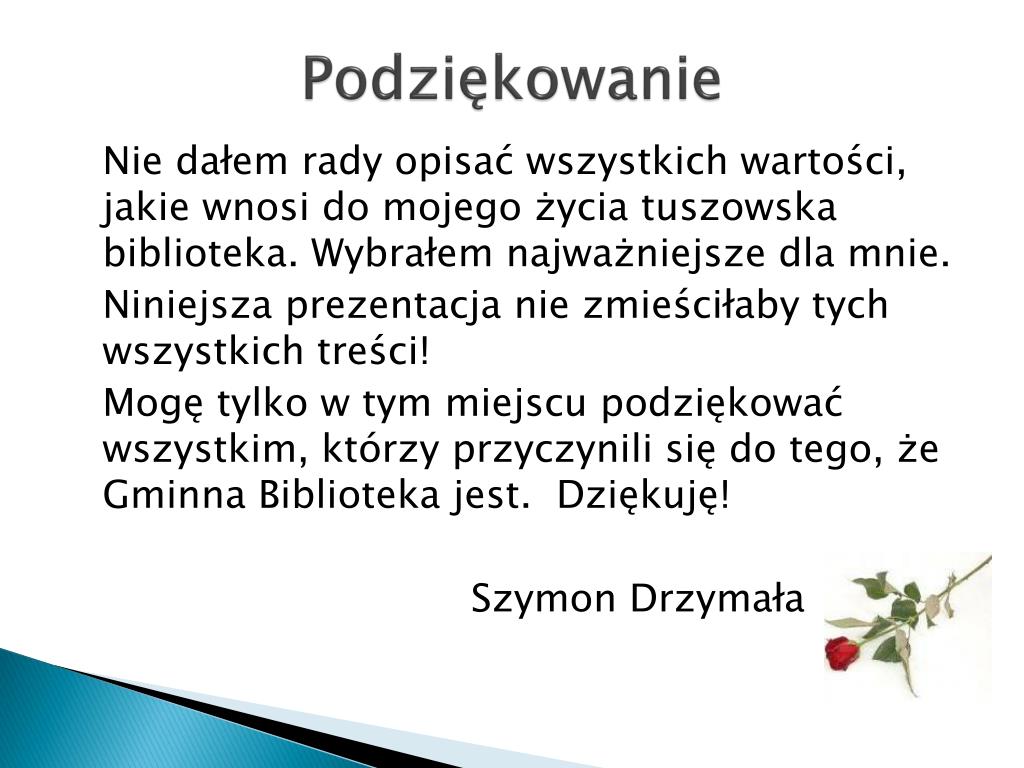 Podziękowanie

Nie dałem rady opisać wszystkich wartości, jakie wnosi do mojego życia tuszowska biblioteka. Wybrałem najważniejsze dla mnie.

Niniejsza prezentacja nie zmieściłaby tych wszystkich treści!

Mogę tylko w tym miejscu podziękować wszystkim, którzy przyczynili się do tego, że Gminna Biblioteka jest.  Dziękuję!

Szymon Drzymała